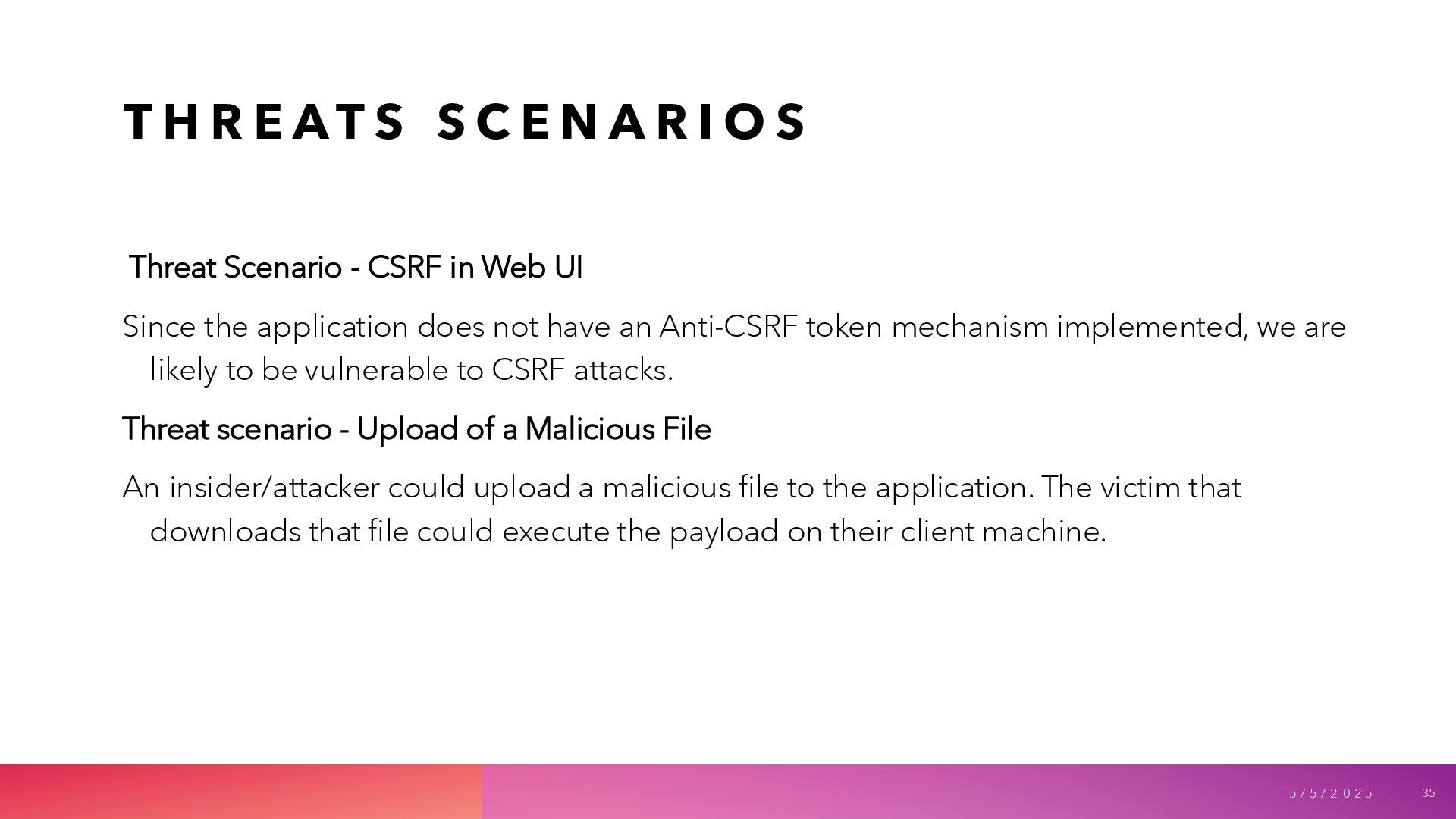 THREATS SCENARIOS

Threat Scenario - CSRF in Web UI

Since the application does not have an Anti-CSRF token mechanism implemented, we are likely to be vulnerable to CSRF attacks.

Threat scenario - Upload of a Malicious File

An insider/attacker could upload a malicious file to the application. The victim that downloads that file could execute the payload on their client machine.

5/5/2025

35